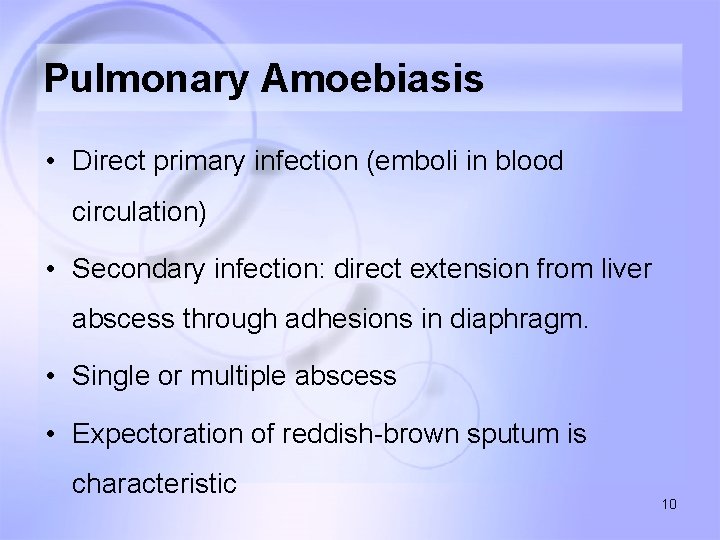 Pulmonary Amoebiasis

• Direct primary infection (emboli in blood circulation)

• Secondary infection: direct extension from liver abscess through adhesions in diaphragm.

• Single or multiple abscess

• Expectoration of reddish-brown sputum is characteristic

10